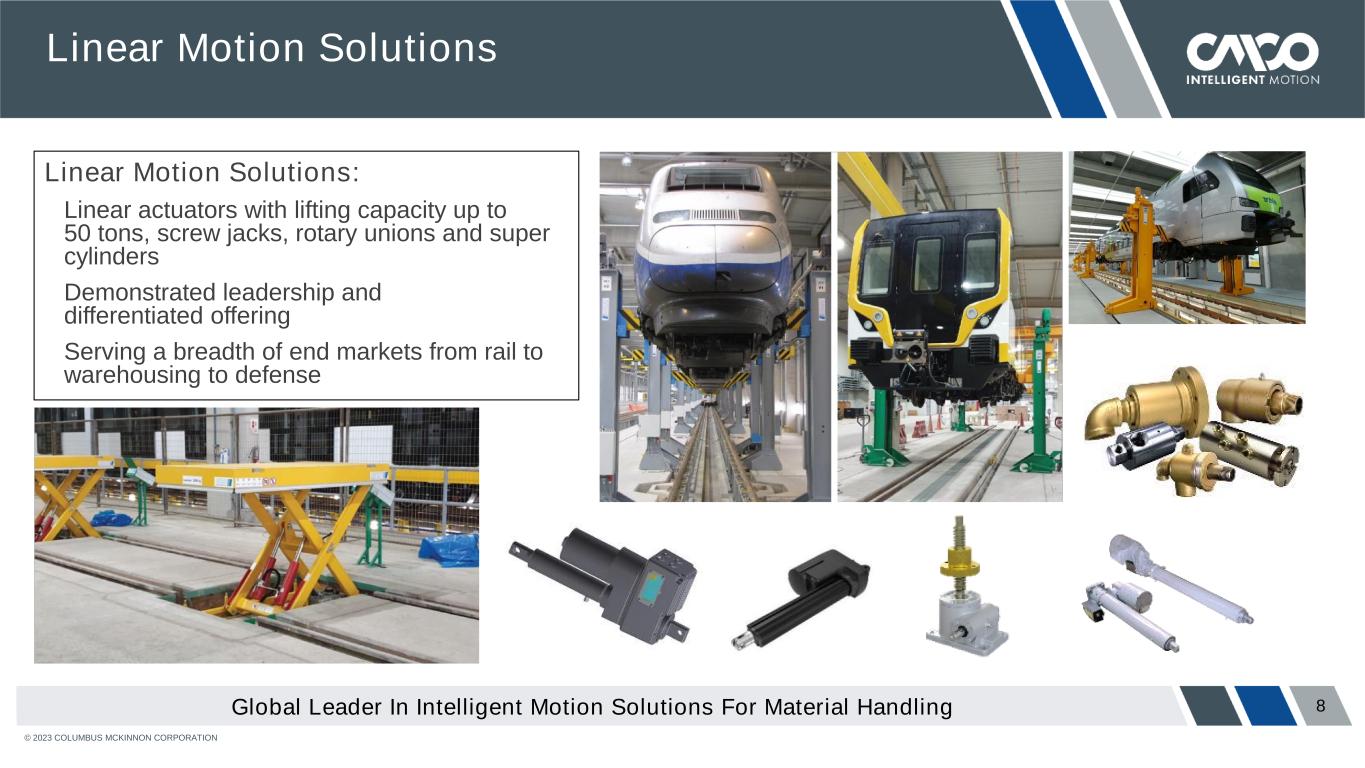 Linear Motion Solutions

CMCO
INTELLIGENT MOTION

Linear Motion Solutions:

Linear actuators with lifting capacity up to 50 tons, screw jacks, rotary unions and super cylinders

Demonstrated leadership and differentiated offering

Serving a breadth of end markets from rail to warehousing to defense

Global Leader In Intelligent Motion Solutions For Material Handling

8

© 2023 COLUMBUS MCKINNON CORPORATION